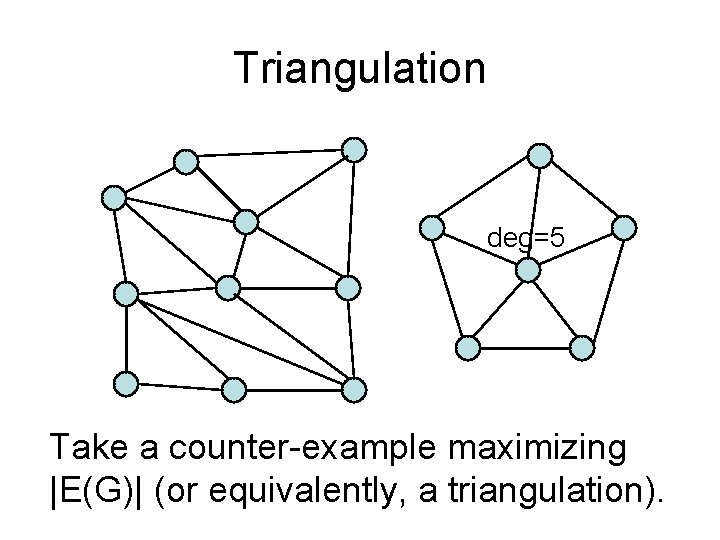 Triangulation

deg=5

Take a counter-example maximizing |E(G)| (or equivalently, a triangulation).